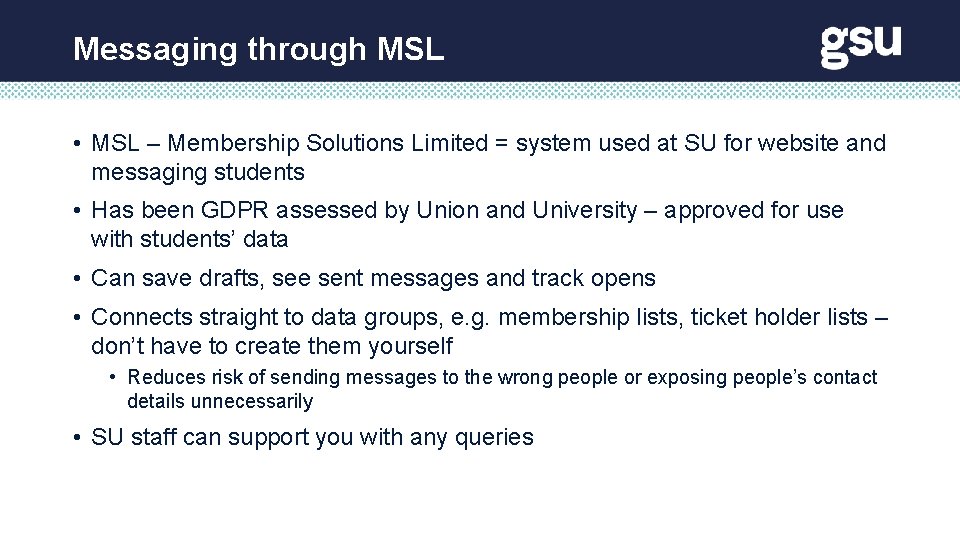 Messaging through MSL

gsu

• MSL – Membership Solutions Limited = system used at SU for website and messaging students

• Has been GDPR assessed by Union and University – approved for use with students' data

• Can save drafts, see sent messages and track opens

• Connects straight to data groups, e.g. membership lists, ticket holder lists – don't have to create them yourself

• Reduces risk of sending messages to the wrong people or exposing people's contact details unnecessarily

• SU staff can support you with any queries